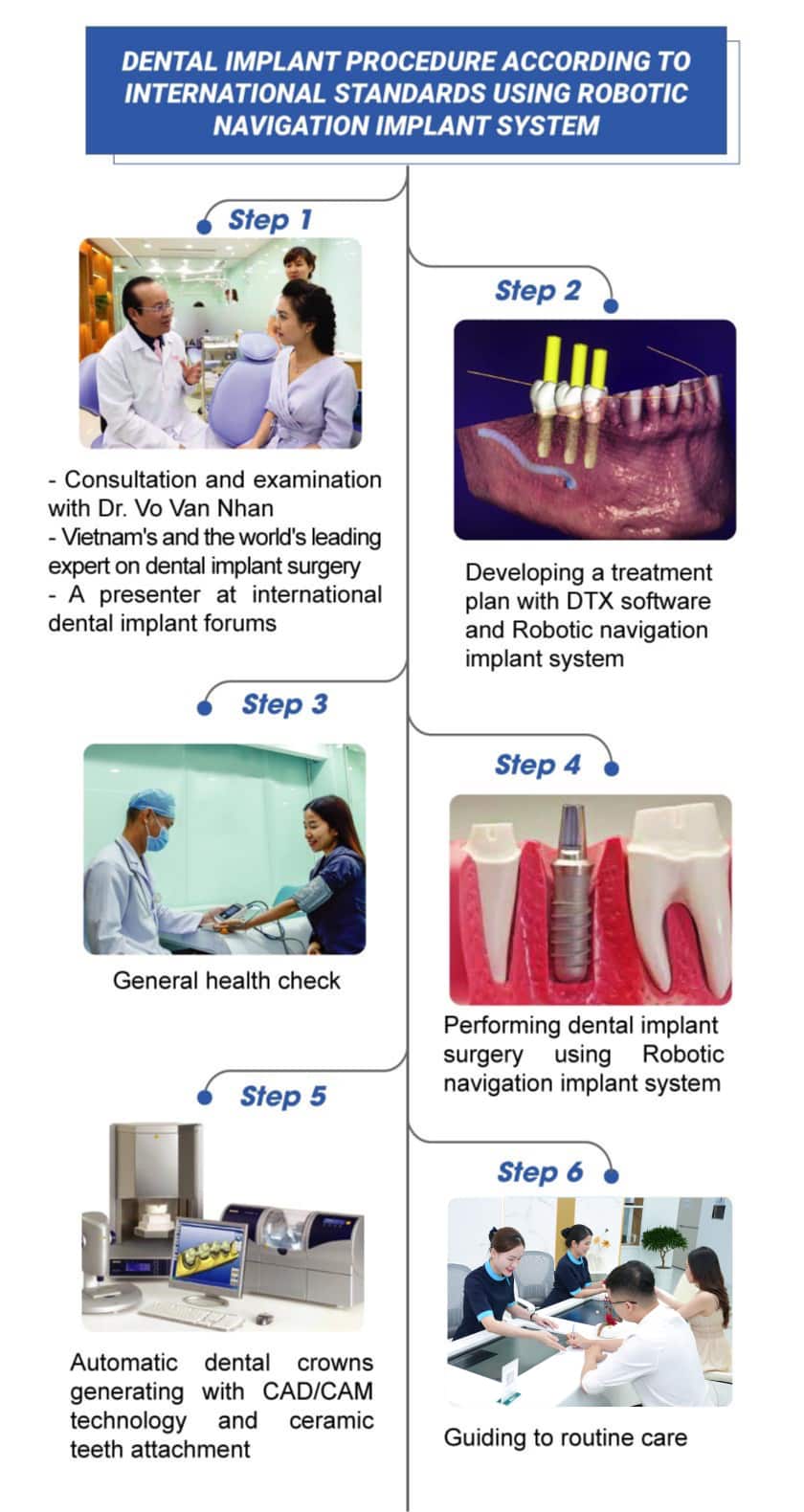 DENTAL IMPLANT PROCEDURE ACCORDING TO INTERNATIONAL STANDARDS USING ROBOTIC NAVIGATION IMPLANT SYSTEM

Step 1

- Consultation and examination with Dr. Vo Van Nhan
- Vietnam's and the world's leading expert on dental implant surgery
- A presenter at international dental implant forums

Step 2

Developing a treatment plan with DTX software and Robotic navigation implant system

Step 3

General health check

Step 4

Performing dental implant surgery using Robotic navigation implant system

Step 5

Automatic dental crowns generating with CAD/CAM technology and ceramic teeth attachment

Step 6

Guiding to routine care